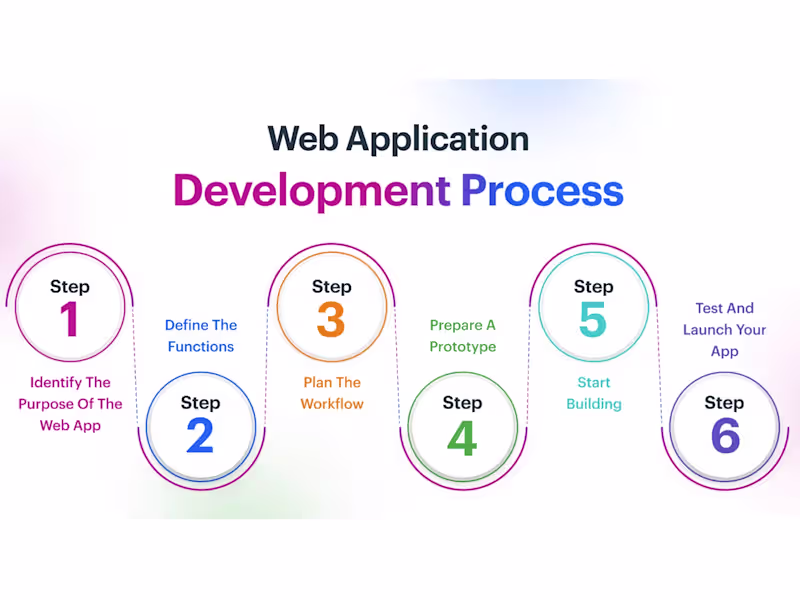 Web Application
Development Process

Step
1
Identify The Purpose Of The Web App

Define The Functions
Step
2

Step
3
Plan The Workflow

Prepare A Prototype
Step
4

Step
5
Start Building

Test And Launch Your App
Step
6